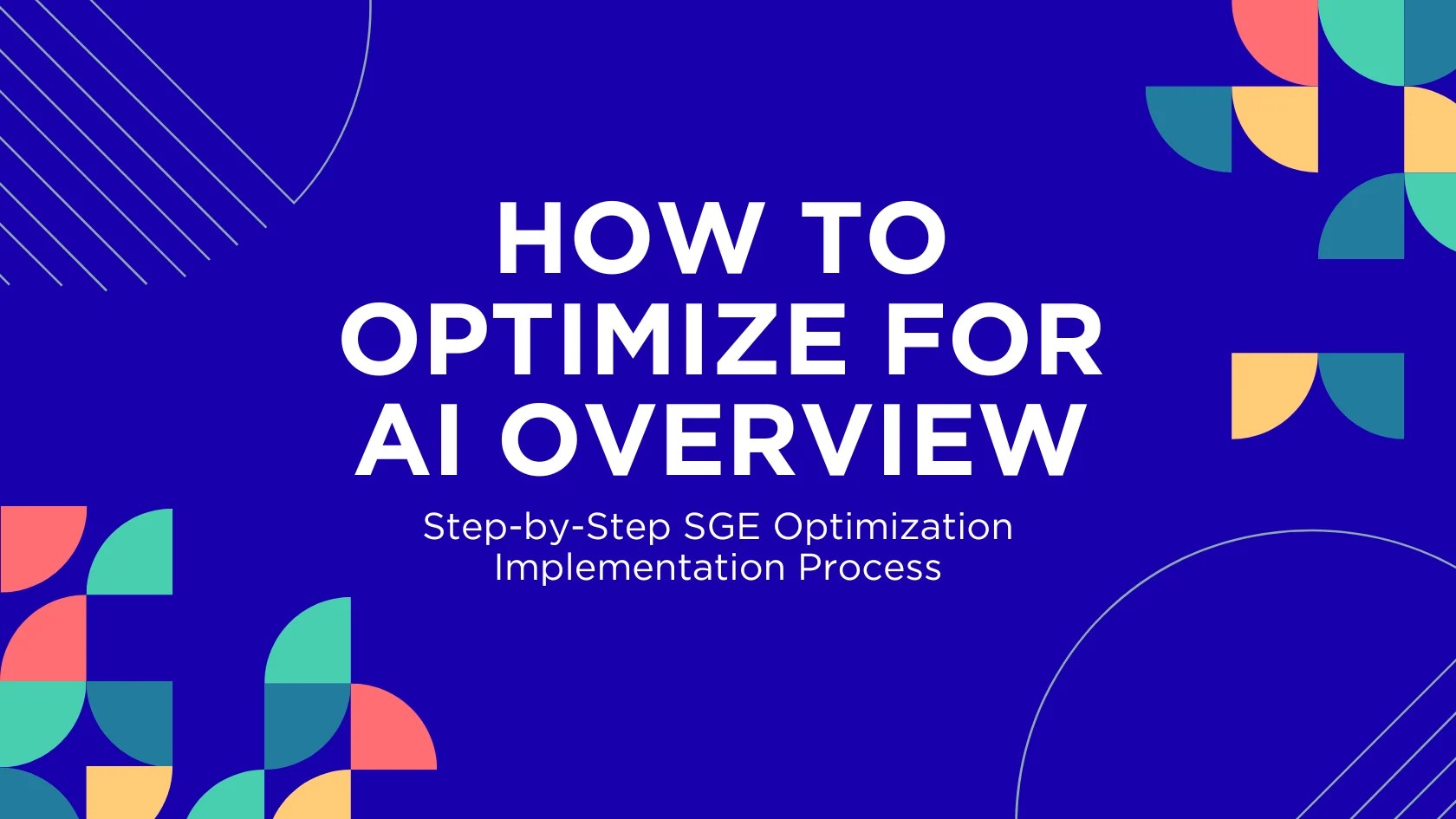 HOW TO OPTIMIZE FOR AI OVERVIEW

Step-by-Step SGE Optimization Implementation Process